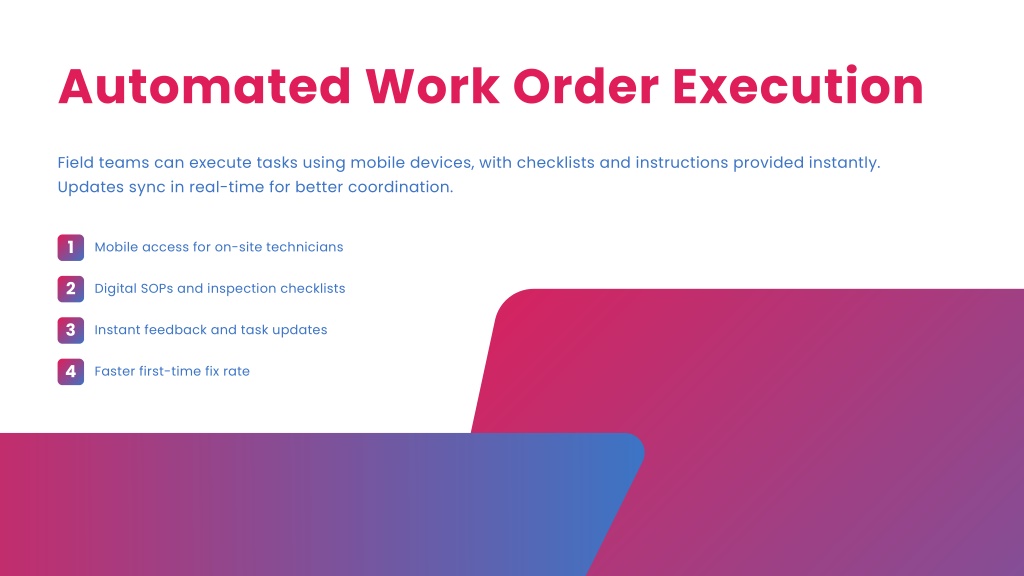 Automated Work Order Execution

Field teams can execute tasks using mobile devices, with checklists and instructions provided instantly. Updates sync in real-time for better coordination.

1 Mobile access for on-site technicians

2 Digital SOPs and inspection checklists

3 Instant feedback and task updates

4 Faster first-time fix rate